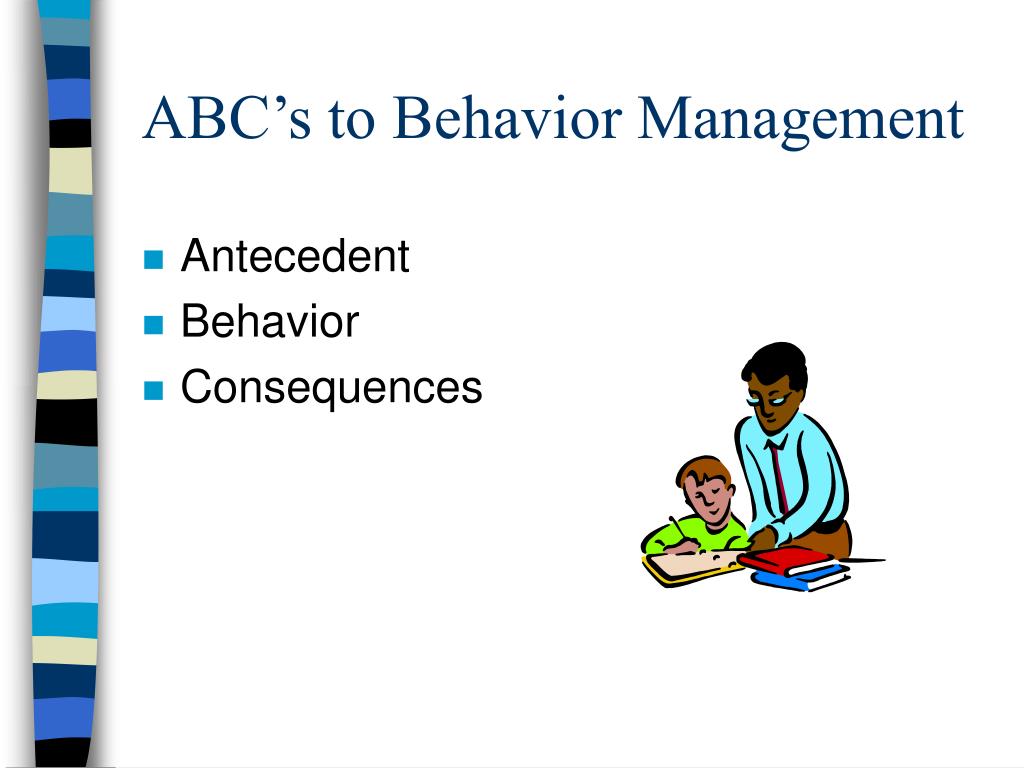 ABC’s to Behavior Management

- Antecedent
- Behavior
- Consequences